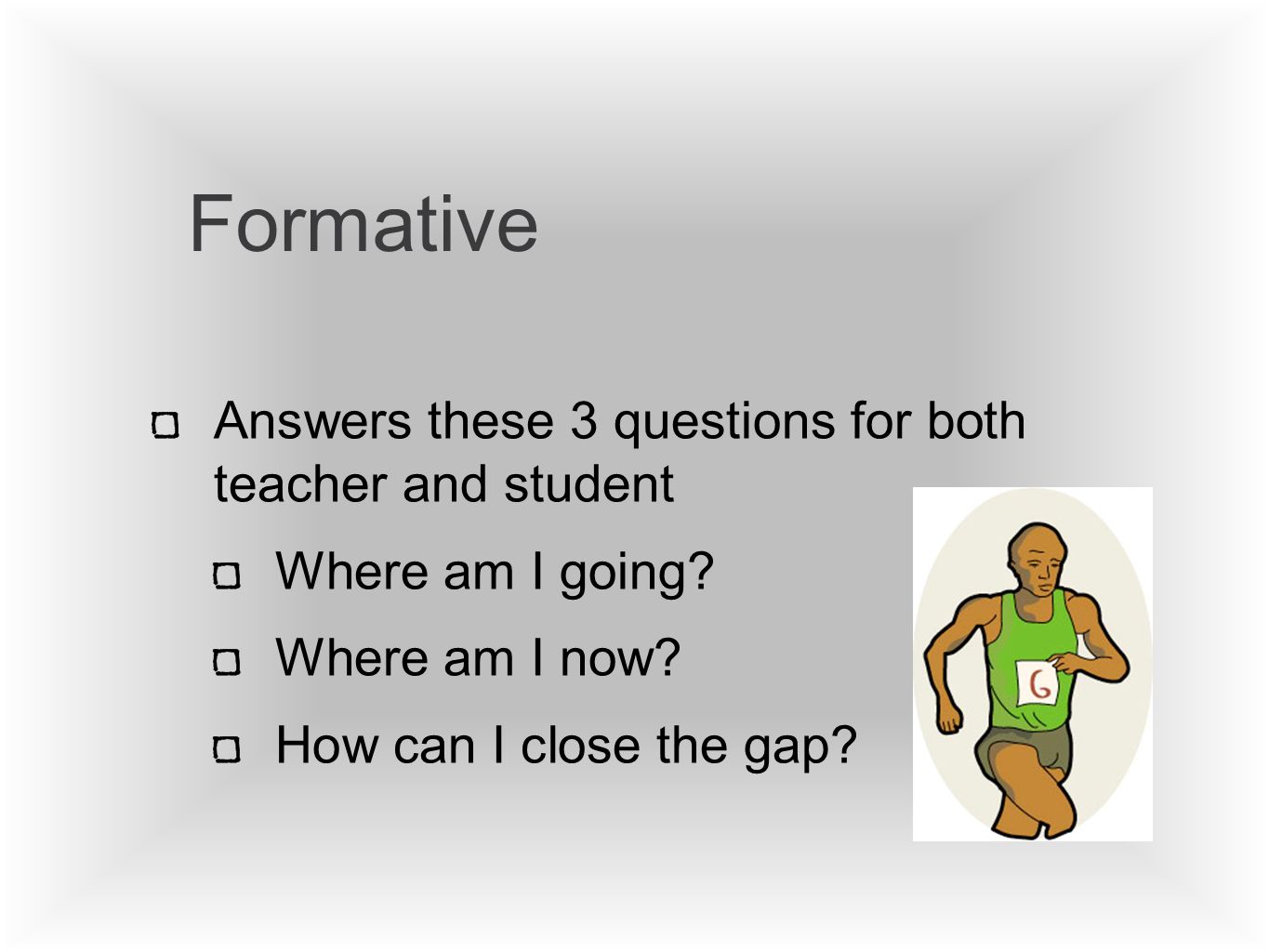 Formative

Answers these 3 questions for both teacher and student

Where am I going?

Where am I now?

How can I close the gap?

6